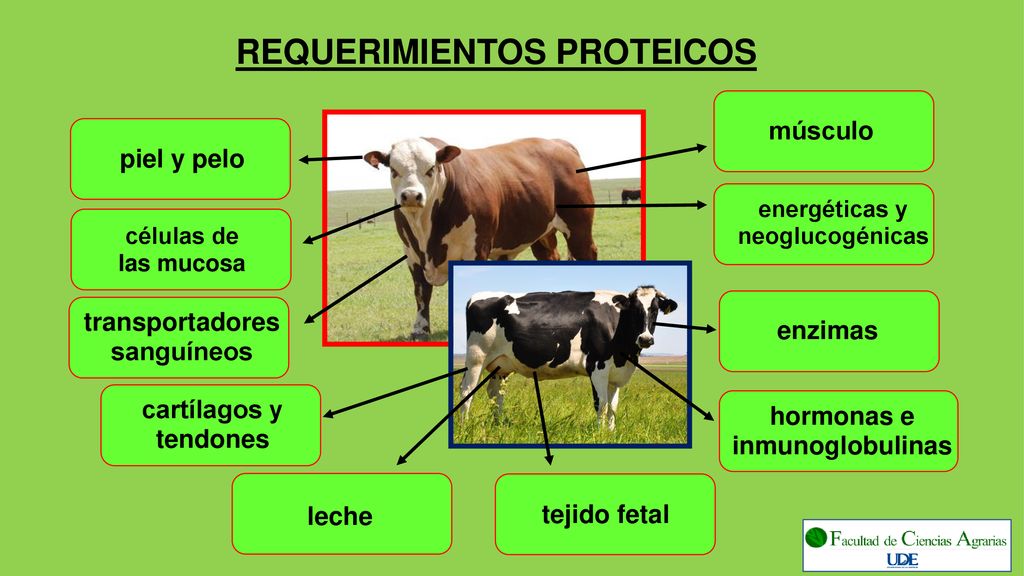 REQUERIMIENTOS PROTEICOS

piel y pelo

células de las mucosa

transportadores sanguíneos

cartílagos y tendones

leche

tejido fetal

músculo

energéticas y neoglucogénicas

enzimas

hormonas e inmunoglobulinas

Facultad de Ciencias Agrarias
UDE